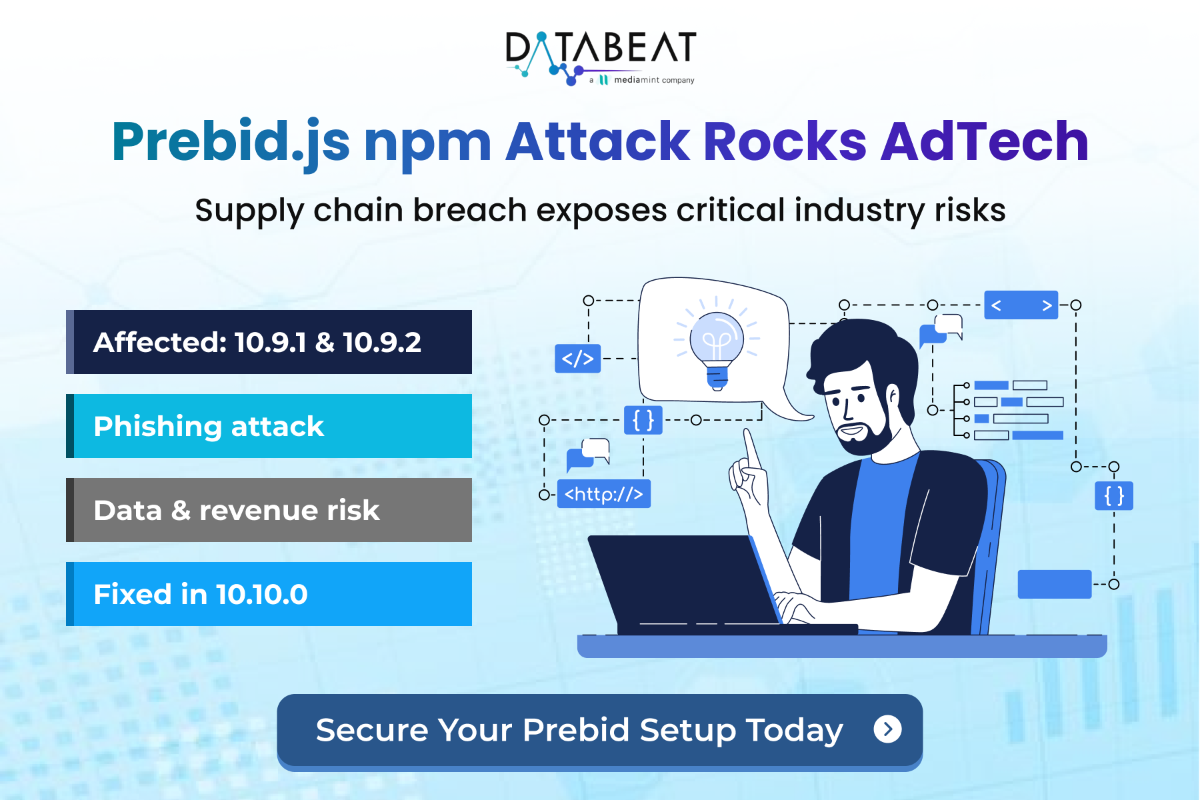 DATABEAT
a mediamint company

Prebid.js npm Attack Rocks AdTech

Supply chain breach exposes critical industry risks

Affected: 10.9.1 & 10.9.2

Phishing attack

Data & revenue risk

Fixed in 10.10.0

</>

{ }

<http://>

< >

{ }

Secure Your Prebid Setup Today